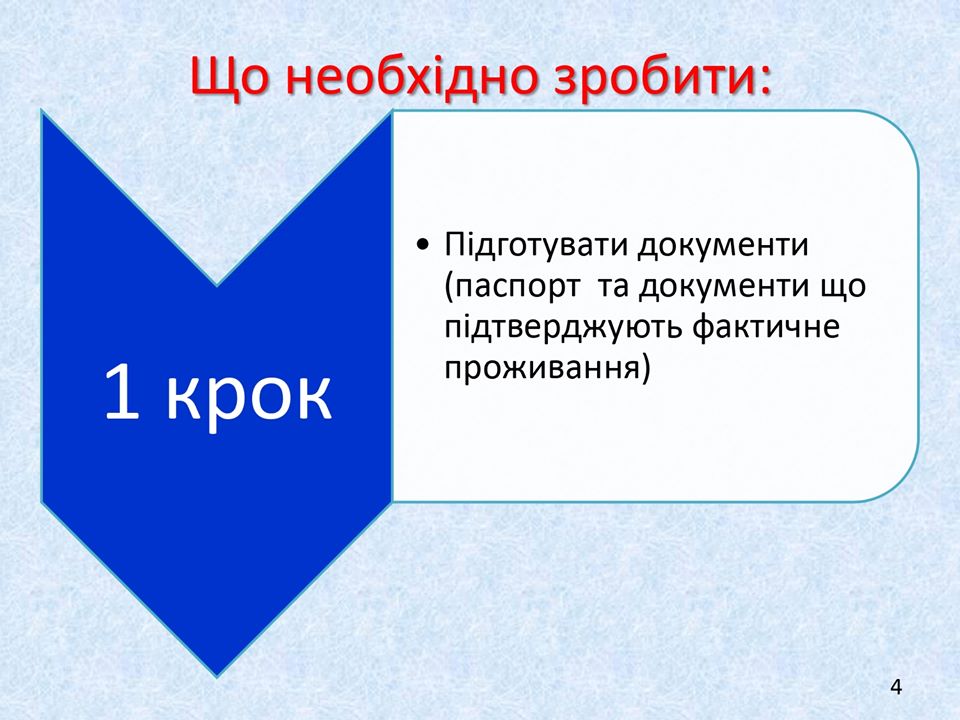 Що необхідно зробити:

1 крок

• Підготувати документи (паспорт та документи що підтверджують фактичне проживання)

4